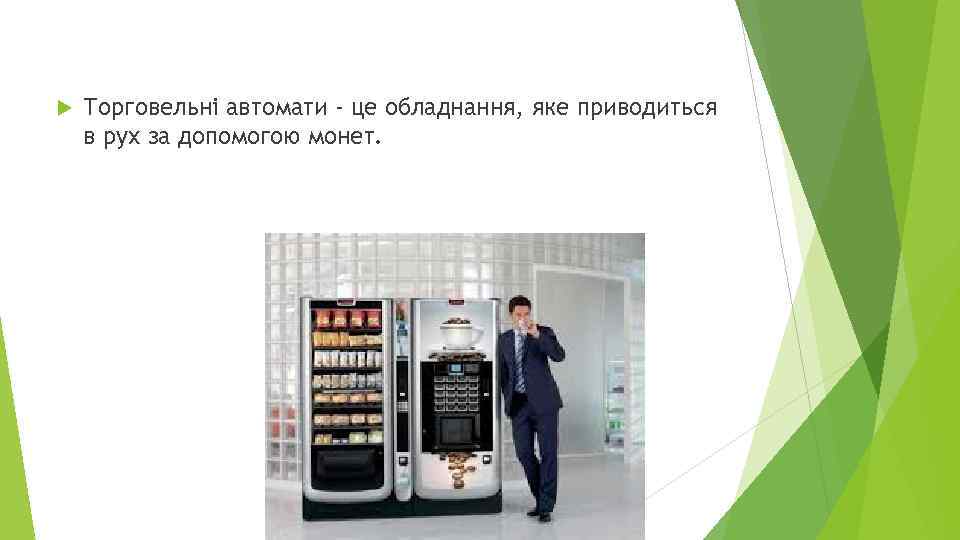 Торговельні автомати - це обладнання, яке приводиться в рух за допомогою монет.